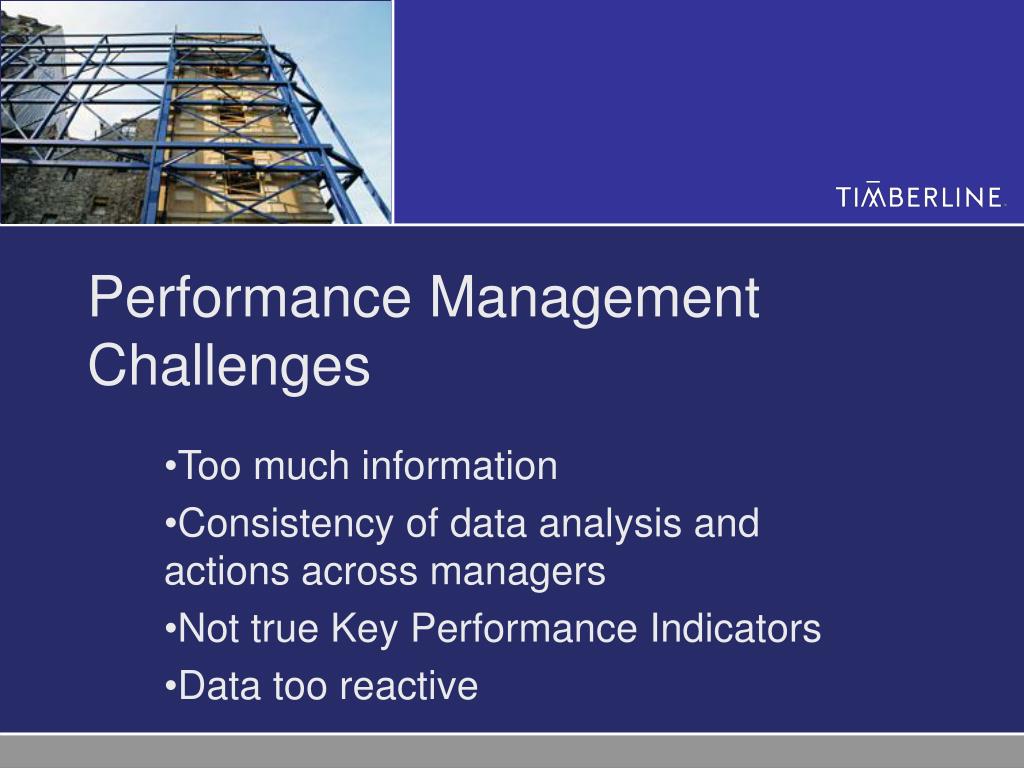 TIMBERLINE

Performance Management Challenges

•Too much information

•Consistency of data analysis and actions across managers

•Not true Key Performance Indicators

•Data too reactive